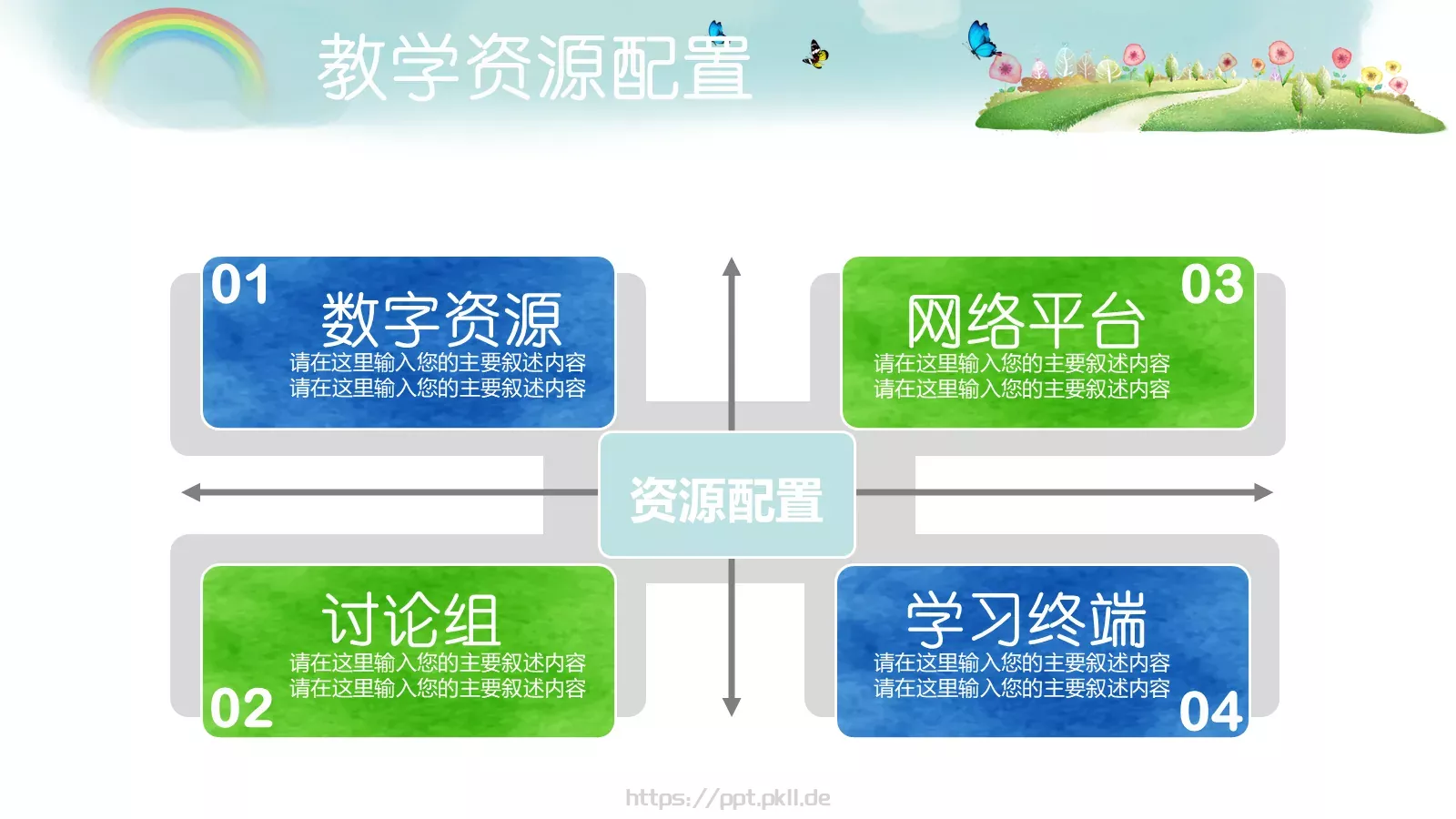 教学资源配置

01
数字资源
请在这里输入您的主要叙述内容
请在这里输入您的主要叙述内容

03
网络平台
请在这里输入您的主要叙述内容
请在这里输入您的主要叙述内容

资源配置

讨论组
请在这里输入您的主要叙述内容
请在这里输入您的主要叙述内容
02

学习终端
请在这里输入您的主要叙述内容
请在这里输入您的主要叙述内容
04

https://ppt.pkll.de